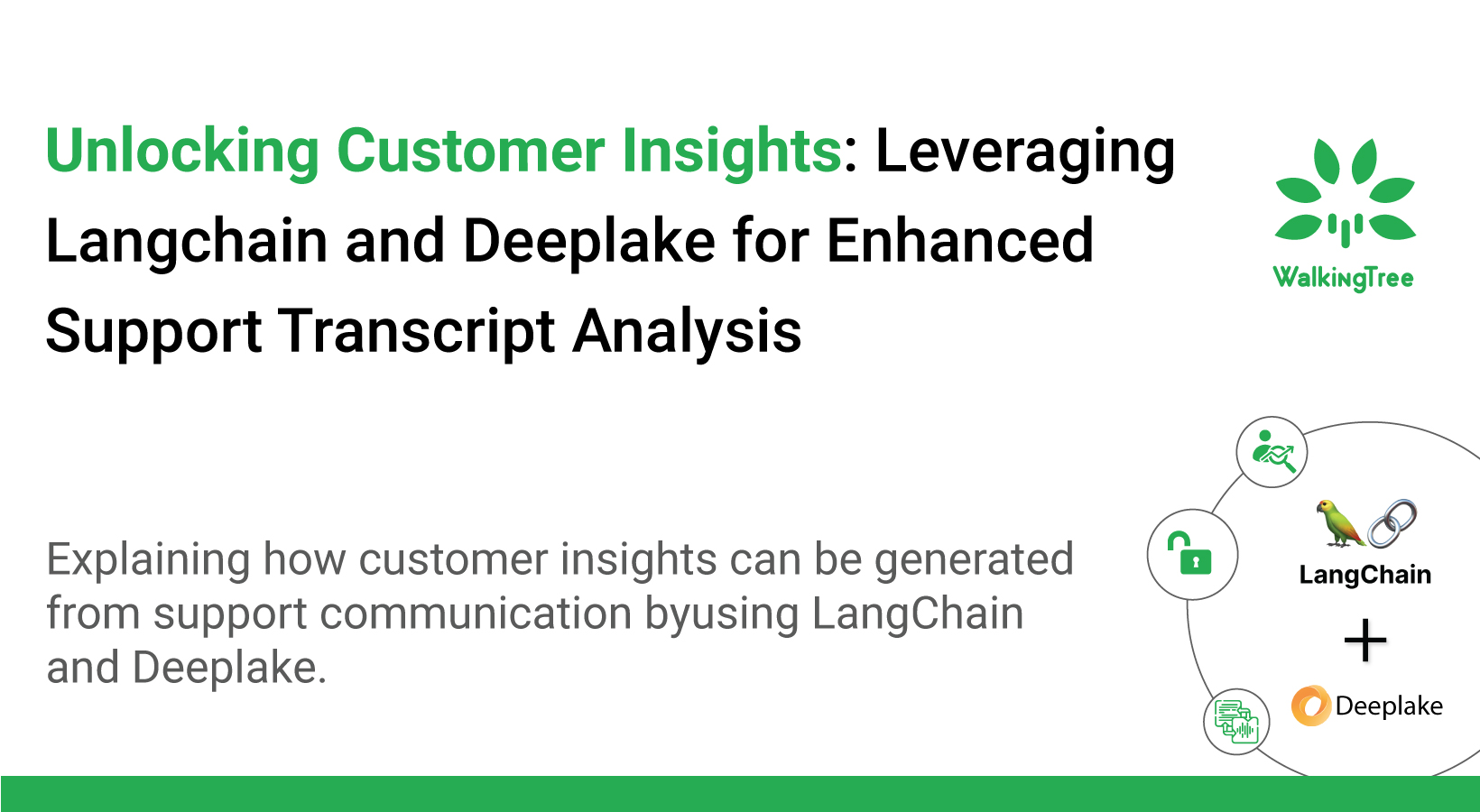 Unlocking Customer Insights: Leveraging Langchain and Deeplake for Enhanced Support Transcript Analysis

WalkingTree

Explaining how customer insights can be generated from support communication byusing LangChain and Deeplake.

LangChain

+

Deeplake